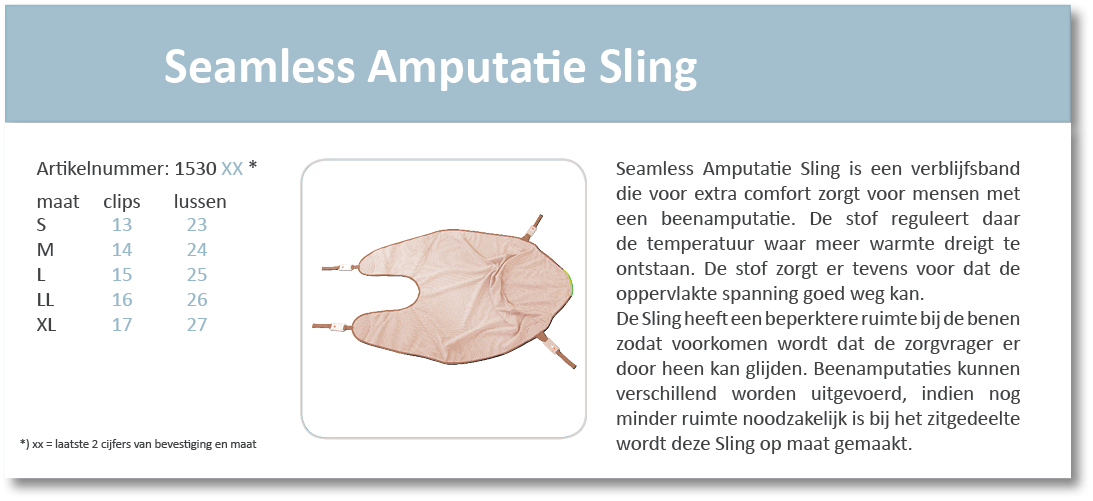 Seamless Amputatie Sling

Artikelnummer: 1530 XX *

| maat | clips | lussen |
|---|---|---|
| S | 13 | 23 |
| M | 14 | 24 |
| L | 15 | 25 |
| LL | 16 | 26 |
| XL | 17 | 27 |

*) xx = laatste 2 cijfers van bevestiging en maat

Seamless Amputatie Sling is een verblijfsband die voor extra comfort zorgt voor mensen met een beenamputatie. De stof reguleert daar de temperatuur waar meer warmte dreigt te ontstaan. De stof zorgt er tevens voor dat de oppervlakte spanning goed weg kan.
De Sling heeft een beperktere ruimte bij de benen zodat voorkomen wordt dat de zorgvrager er door heen kan glijden. Beenamputaties kunnen verschillend worden uitgevoerd, indien nog minder ruimte noodzakelijk is bij het zitgedeelte wordt deze Sling op maat gemaakt.